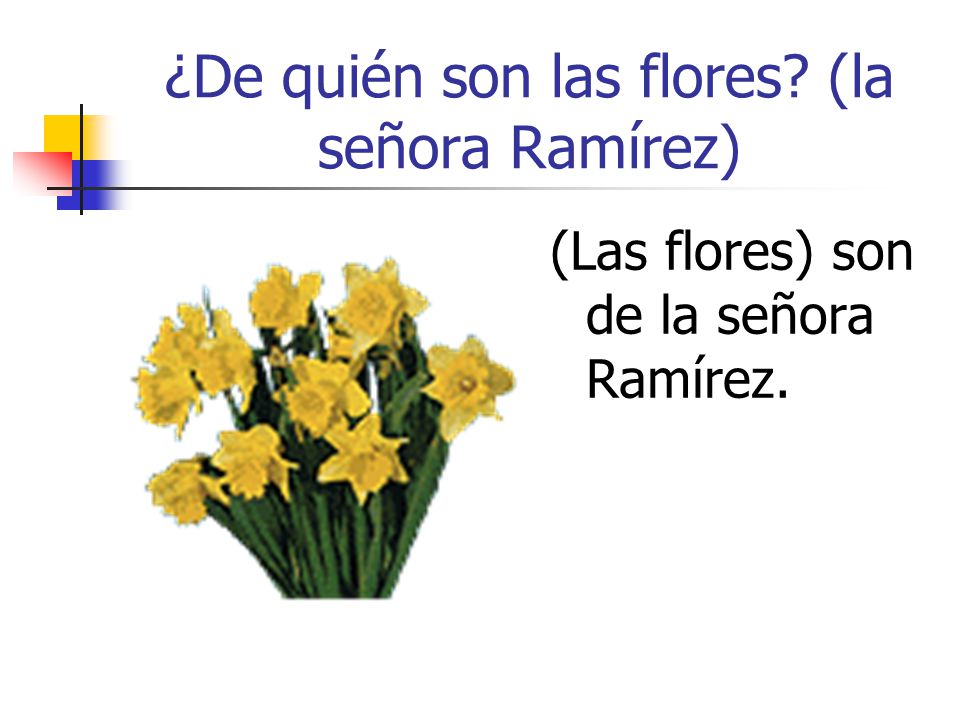 ¿De quién son las flores? (la señora Ramírez)

(Las flores) son de la señora Ramírez.